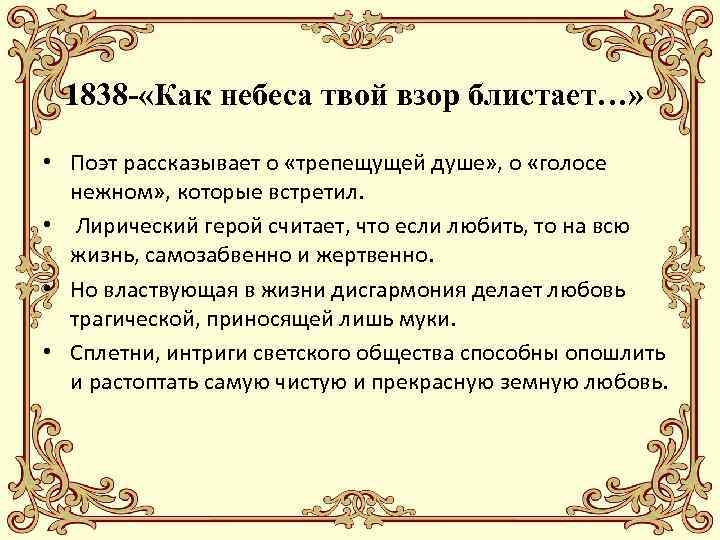 1838-«Как небеса твой взор блистает…»

• Поэт рассказывает о «трепещущей душе», о «голосе нежном», которые встретил.
• Лирический герой считает, что если любить, то на всю жизнь, самозабвенно и жертвенно.
• Но властвующая в жизни дисгармония делает любовь трагической, приносящей лишь муки.
• Сплетни, интриги светского общества способны опошлить и растоптать самую чистую и прекрасную земную любовь.